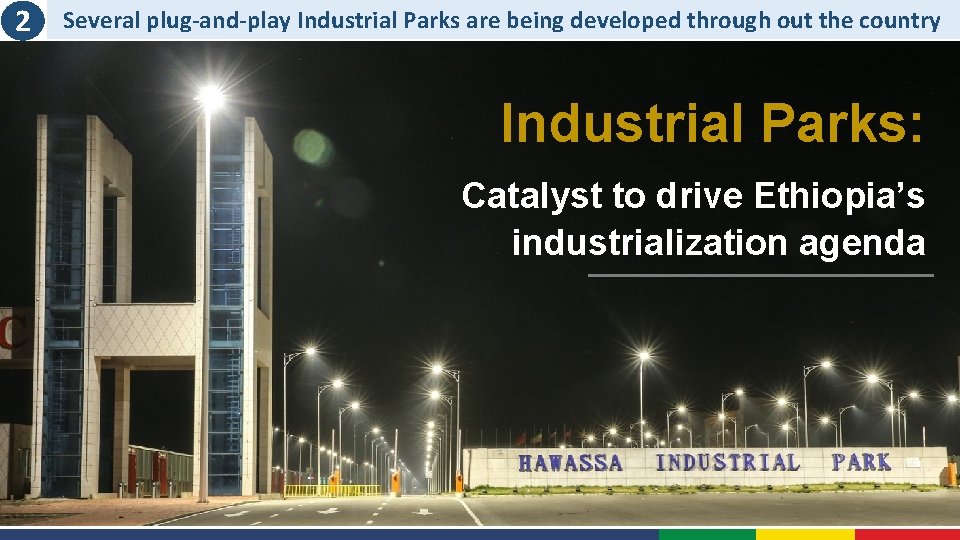 2 Several plug-and-play Industrial Parks are being developed through out the country

Industrial Parks:

Catalyst to drive Ethiopia's industrialization agenda

HAWASSA INDUSTRIAL PARK